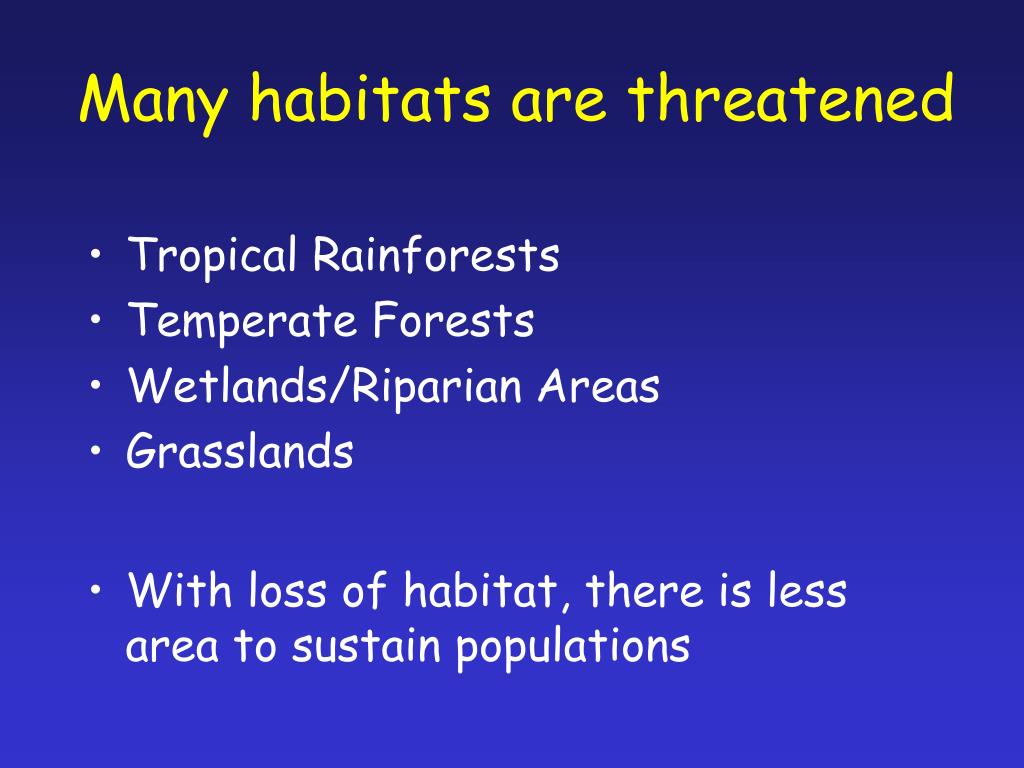 Many habitats are threatened

• Tropical Rainforests
• Temperate Forests
• Wetlands/Riparian Areas
• Grasslands

• With loss of habitat, there is less area to sustain populations